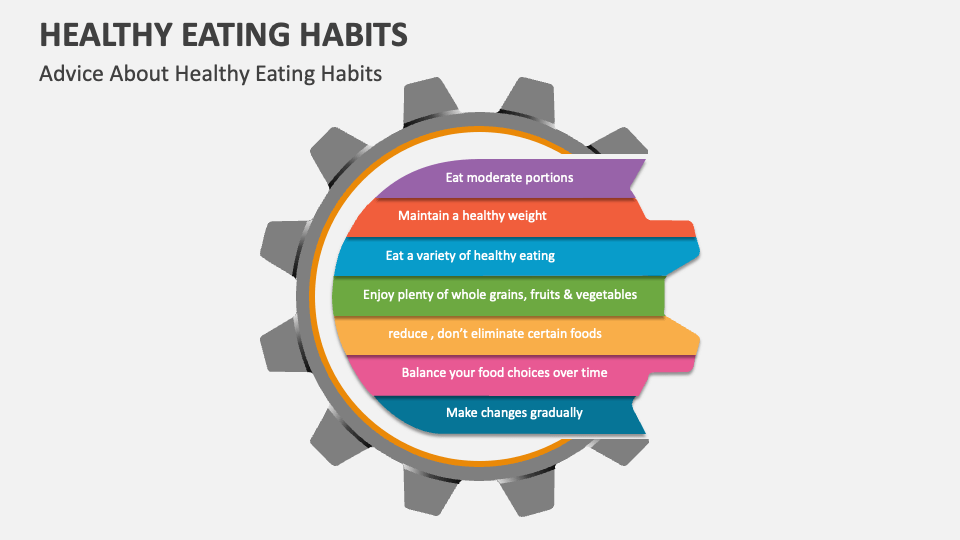 HEALTHY EATING HABITS

Advice About Healthy Eating Habits

Eat moderate portions

Maintain a healthy weight

Eat a variety of healthy eating

Enjoy plenty of whole grains, fruits & vegetables

reduce , don't eliminate certain foods

Balance your food choices over time

Make changes gradually